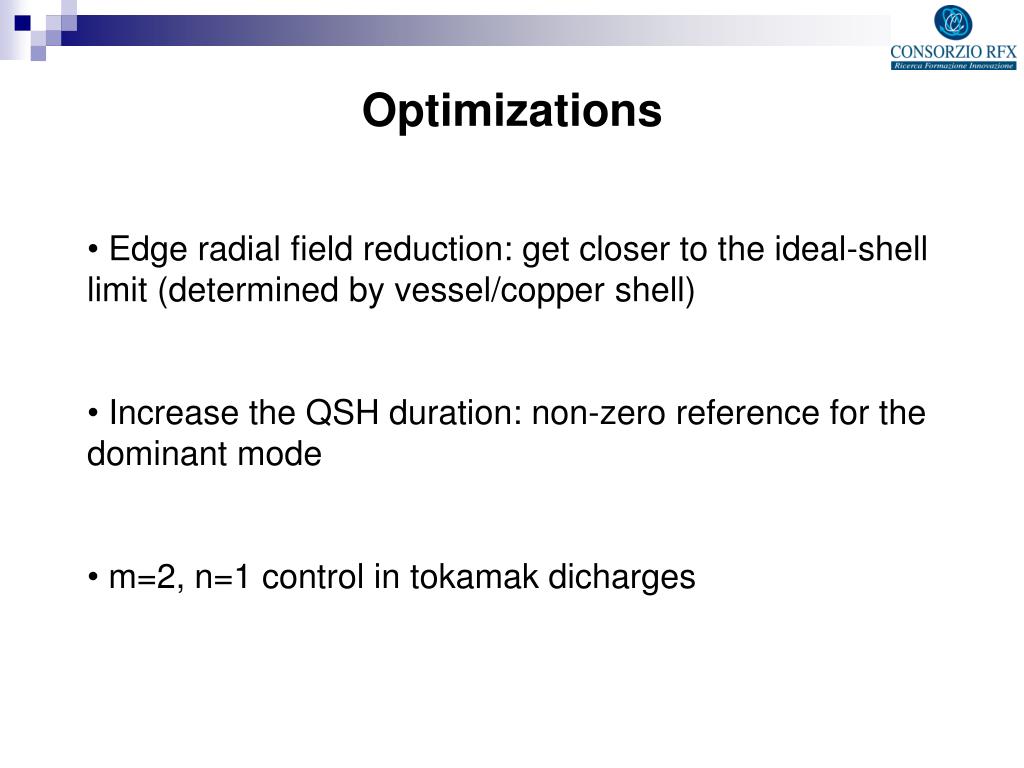 CONSORZIO RFX
Ricerca Formazione Innovazione

Optimizations

• Edge radial field reduction: get closer to the ideal-shell limit (determined by vessel/copper shell)

• Increase the QSH duration: non-zero reference for the dominant mode

• m=2, n=1 control in tokamak dicharges